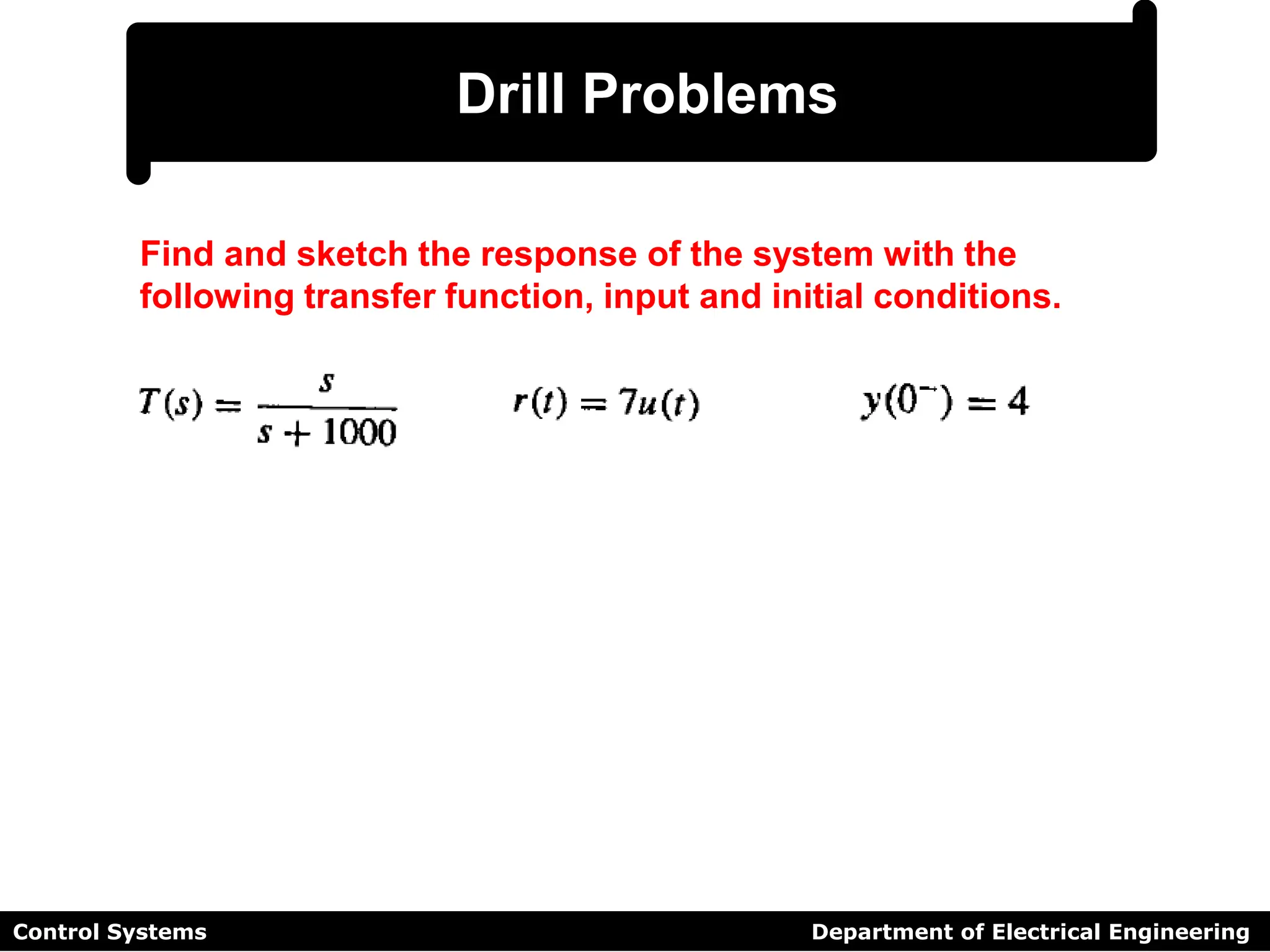 Drill Problems

Find and sketch the response of the system with the following transfer function, input and initial conditions.

$T(s) = \frac{s}{s + 1000}$ $r(t) = 7u(t)$ $y(0^-) = 4$

Control Systems

Department of Electrical Engineering